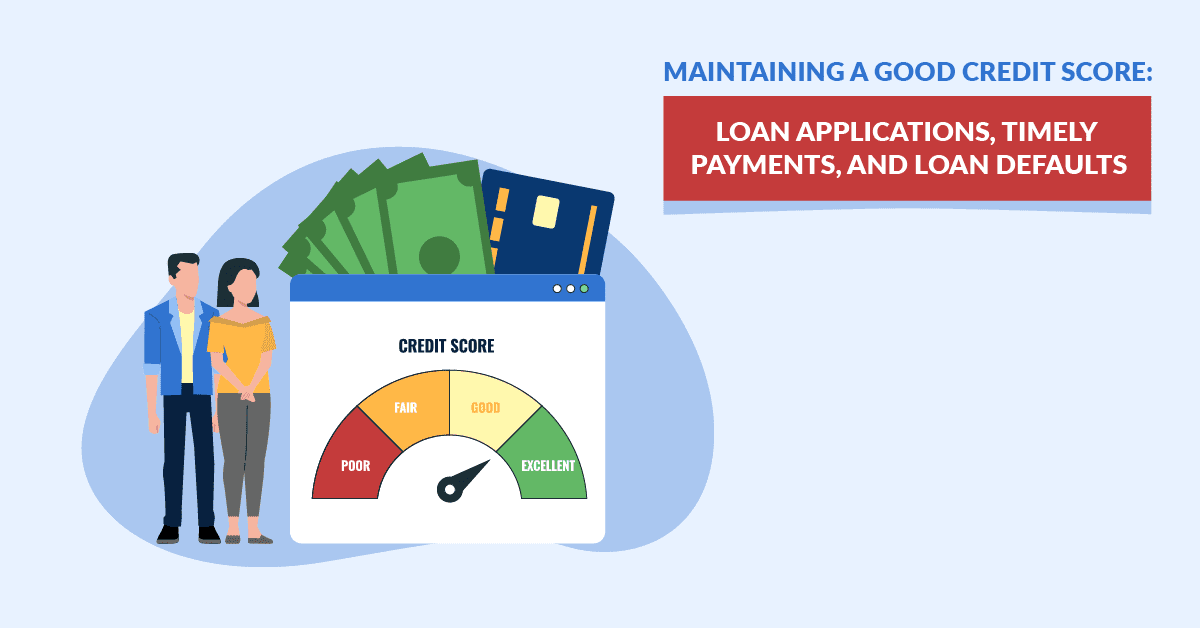 MAINTAINING A GOOD CREDIT SCORE:

LOAN APPLICATIONS, TIMELY PAYMENTS, AND LOAN DEFAULTS

CREDIT SCORE

POOR

FAIR

GOOD

EXCELLENT